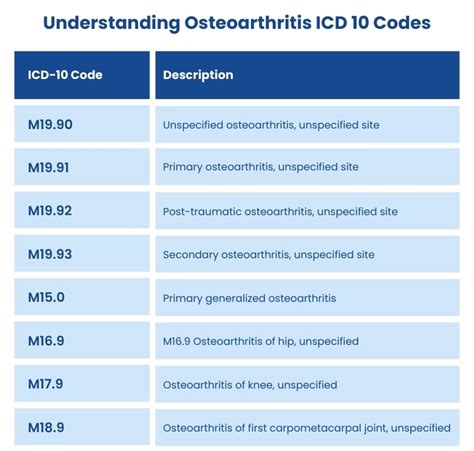 Understanding Osteoarthritis ICD 10 Codes

| ICD-10 Code | Description |
|---|---|
| M19.90 | Unspecified osteoarthritis, unspecified site |
| M19.91 | Primary osteoarthritis, unspecified site |
| M19.92 | Post-traumatic osteoarthritis, unspecified site |
| M19.93 | Secondary osteoarthritis, unspecified site |
| M15.0 | Primary generalized osteoarthritis |
| M16.9 | M16.9 Osteoarthritis of hip, unspecified |
| M17.9 | Osteoarthritis of knee, unspecified |
| M18.9 | Osteoarthritis of first carpometacarpal joint, unspecified |